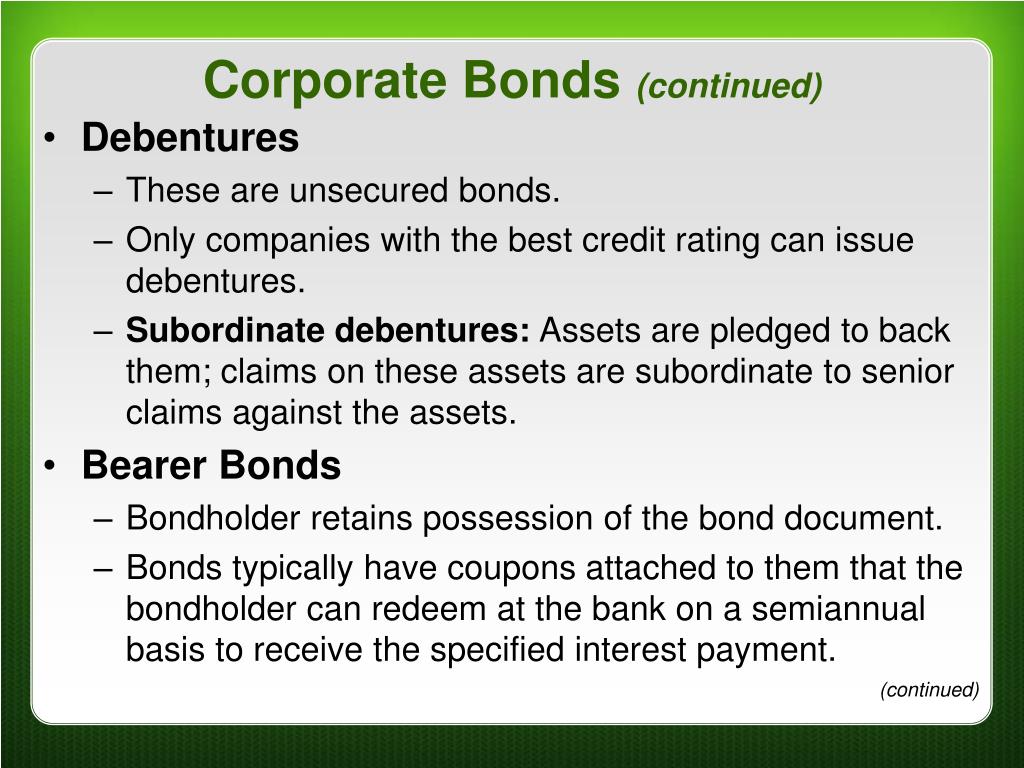 Corporate Bonds (continued)

• Debentures
– These are unsecured bonds.
– Only companies with the best credit rating can issue debentures.
– Subordinate debentures: Assets are pledged to back them; claims on these assets are subordinate to senior claims against the assets.

• Bearer Bonds
– Bondholder retains possession of the bond document.
– Bonds typically have coupons attached to them that the bondholder can redeem at the bank on a semiannual basis to receive the specified interest payment.

(continued)